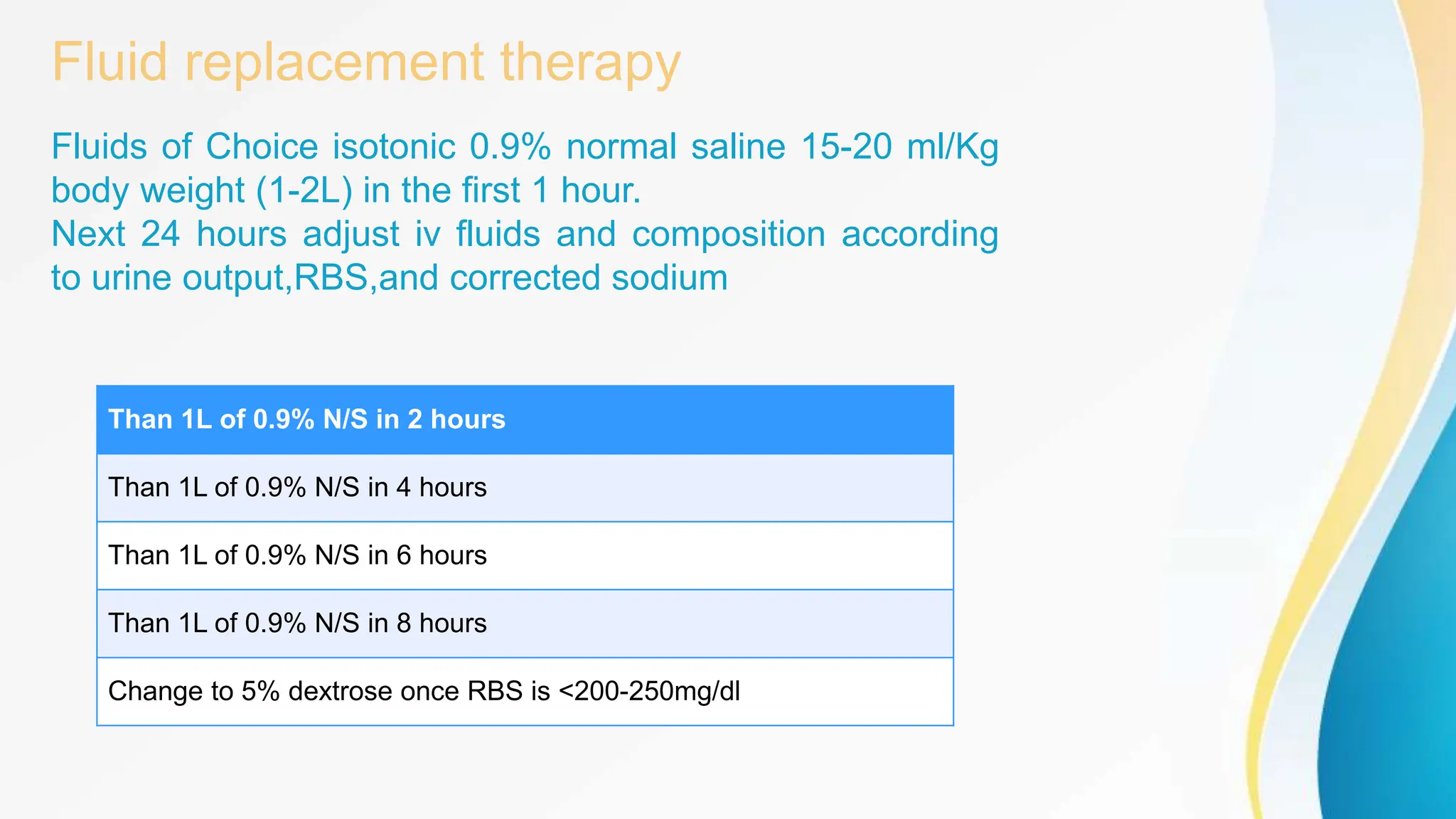 Fluid replacement therapy

Fluids of Choice isotonic 0.9% normal saline 15-20 ml/Kg body weight (1-2L) in the first 1 hour.
Next 24 hours adjust iv fluids and composition according to urine output,RBS,and corrected sodium

| Than 1L of 0.9% N/S in 2 hours |
|---|
| Than 1L of 0.9% N/S in 4 hours |
| Than 1L of 0.9% N/S in 6 hours |
| Than 1L of 0.9% N/S in 8 hours |
| Change to 5% dextrose once RBS is <200-250mg/dl |